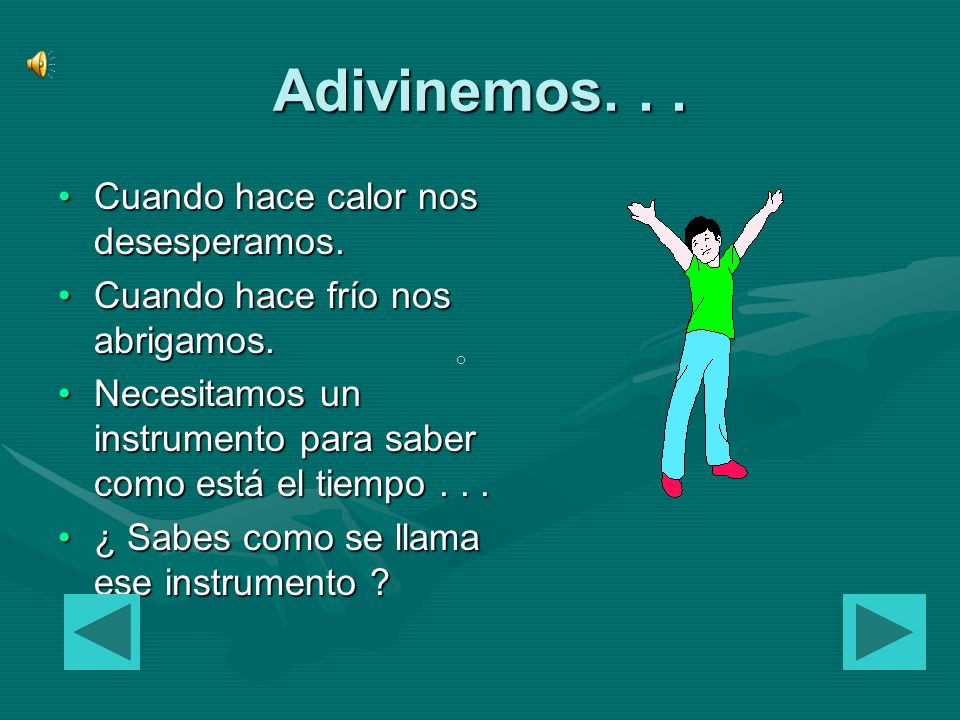 Adivinemos. . .

• Cuando hace calor nos desesperamos.
• Cuando hace frío nos abrigamos.
• Necesitamos un instrumento para saber como está el tiempo . . .
• ¿ Sabes como se llama ese instrumento ?